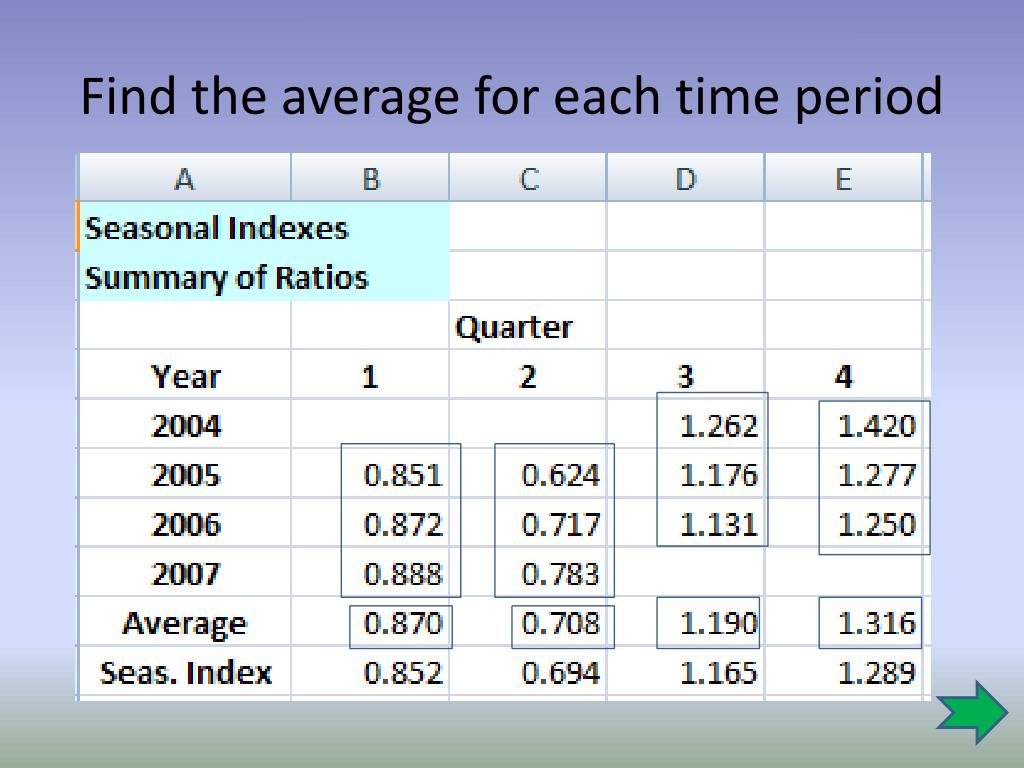 Find the average for each time period

| A | B | C | D | E |
|---|---|---|---|---|
| Seasonal Indexes | | | | |
| Summary of Ratios | | | | |
| | | Quarter | | |
| Year | 1 | 2 | 3 | 4 |
| 2004 | | | 1.262 | 1.420 |
| 2005 | 0.851 | 0.624 | 1.176 | 1.277 |
| 2006 | 0.872 | 0.717 | 1.131 | 1.250 |
| 2007 | 0.888 | 0.783 | | |
| Average | 0.870 | 0.708 | 1.190 | 1.316 |
| Seas. Index | 0.852 | 0.694 | 1.165 | 1.289 |